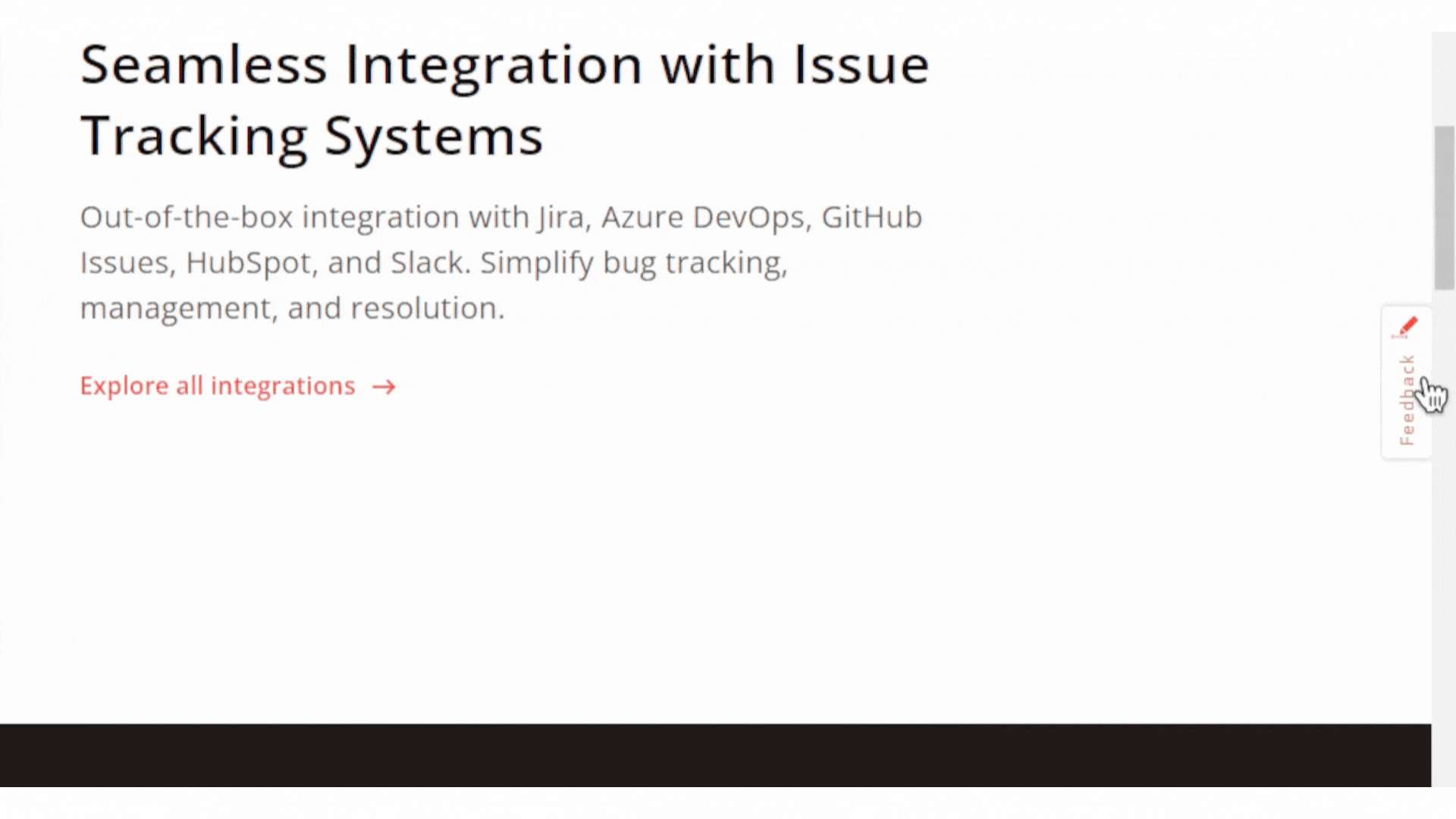 Seamless Integration with Issue Tracking Systems

Out-of-the-box integration with Jira, Azure DevOps, GitHub Issues, HubSpot, and Slack. Simplify bug tracking, management, and resolution.

Explore all integrations →

Feedback